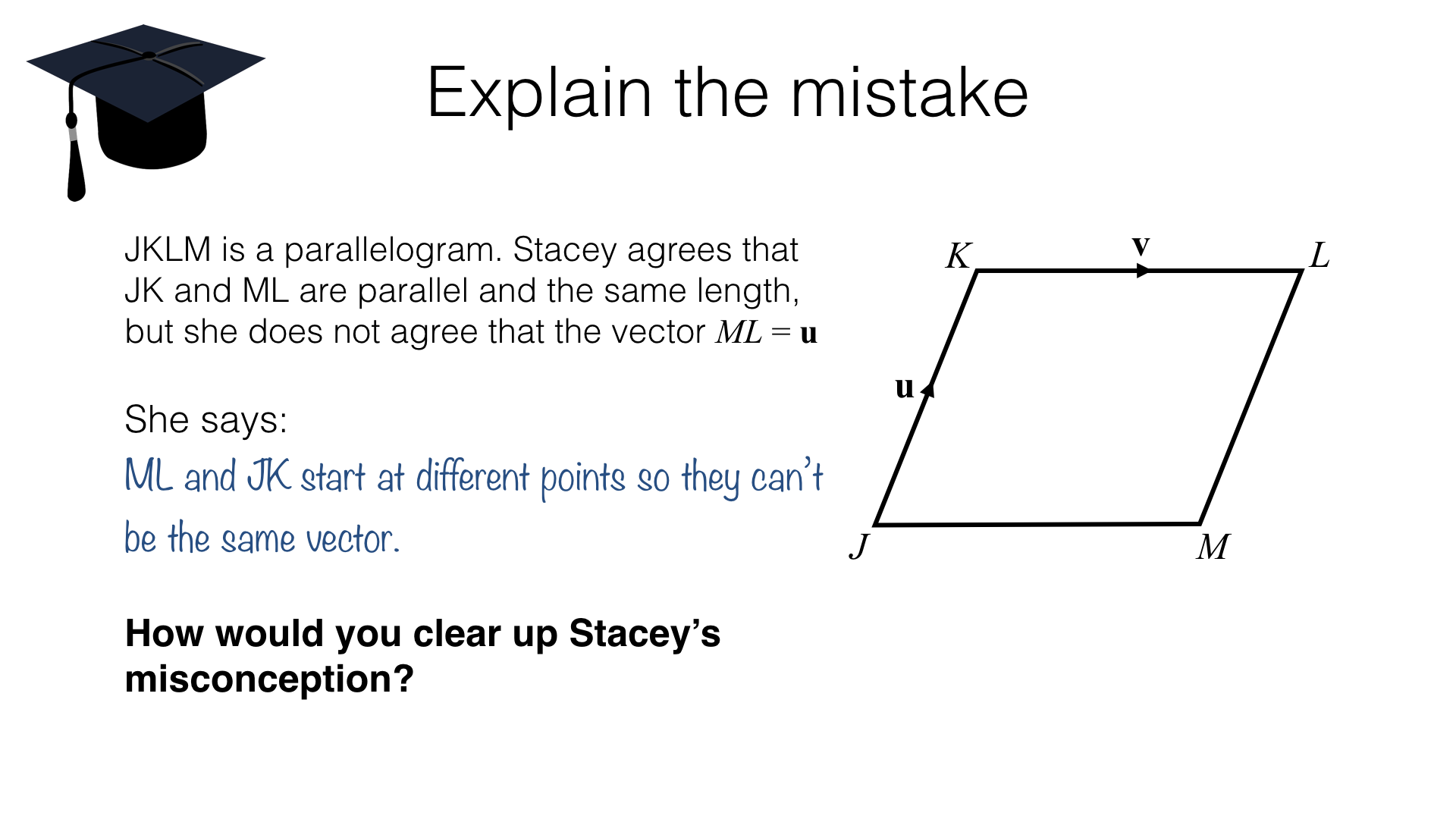 Explain the mistake

JKLM is a parallelogram. Stacey agrees that JK and ML are parallel and the same length, but she does not agree that the vector $ML = \mathbf{u}$

She says:

ML and JK start at different points so they can't be the same vector.

How would you clear up Stacey's misconception?

$K$ $\mathbf{v}$ $L$

$\mathbf{u}$

$J$ $M$